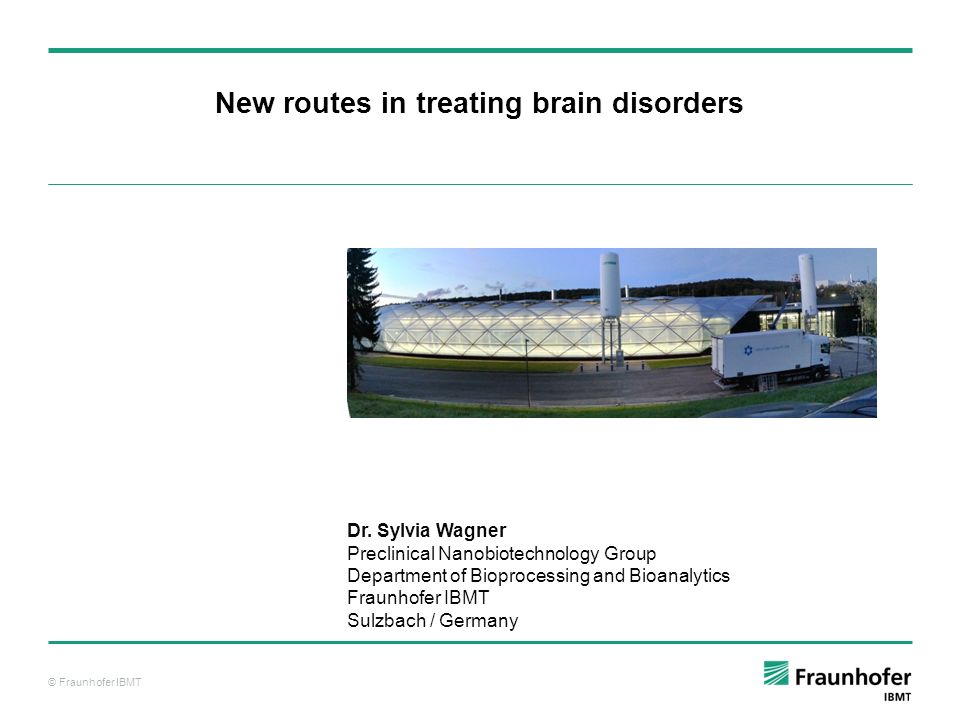 New routes in treating brain disorders

Dr. Sylvia Wagner
Preclinical Nanobiotechnology Group
Department of Bioprocessing and Bioanalytics
Fraunhofer IBMT
Sulzbach / Germany

© Fraunhofer IBMT

Fraunhofer
IBMT